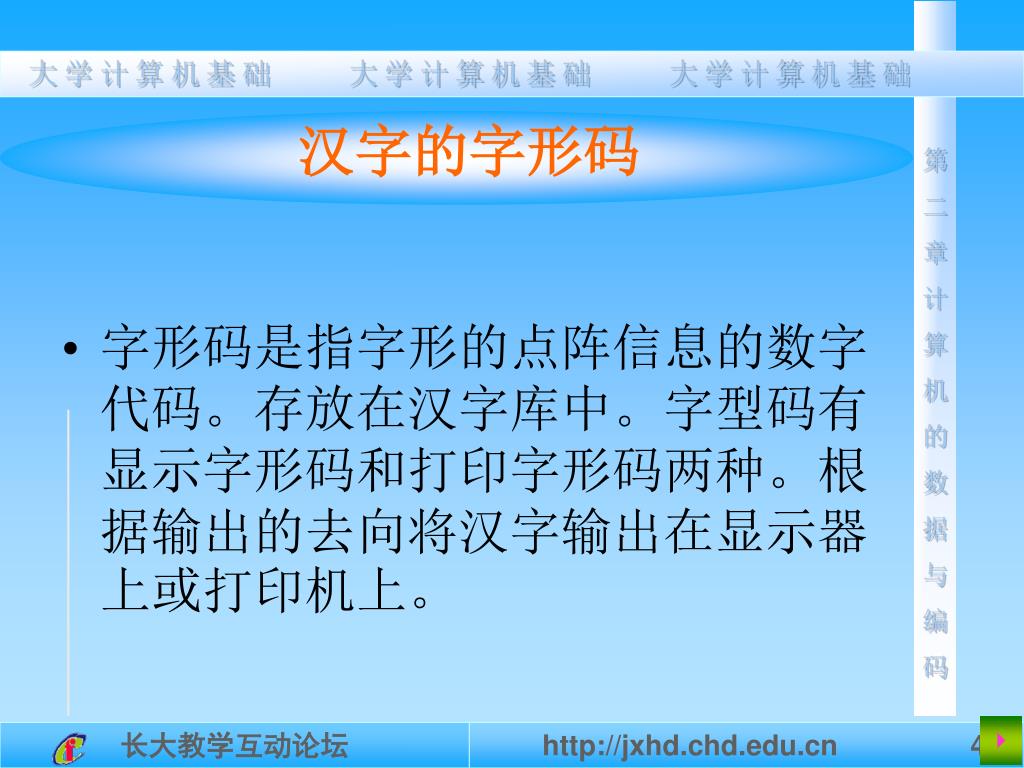 大学计算机基础　大学计算机基础　大学计算机基础

汉字的字形码

第二章计算机的数据与编码

• 字形码是指字形的点阵信息的数字代码。存放在汉字库中。字型码有显示字形码和打印字形码两种。根据输出的去向将汉字输出在显示器上或打印机上。

长大教学互动论坛　http://jxhd.chd.edu.cn　4